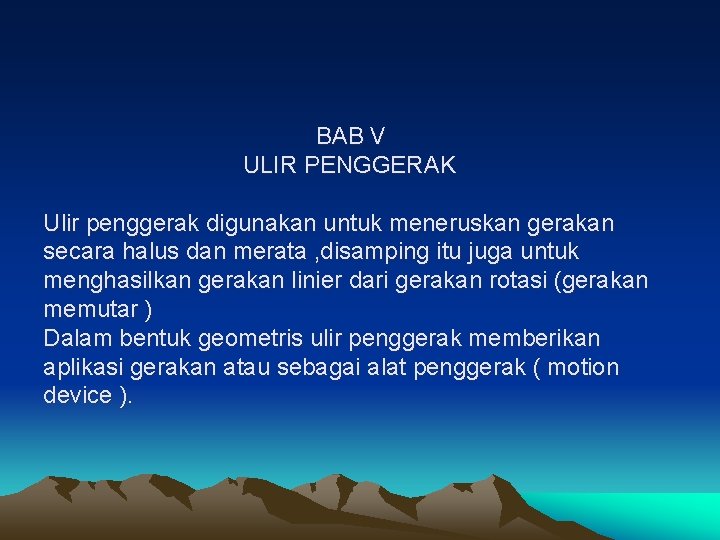 BAB V
ULIR PENGGERAK

Ulir penggerak digunakan untuk meneruskan gerakan secara halus dan merata ,disamping itu juga untuk menghasilkan gerakan linier dari gerakan rotasi (gerakan memutar )
Dalam bentuk geometris ulir penggerak memberikan aplikasi gerakan atau sebagai alat penggerak ( motion device ).